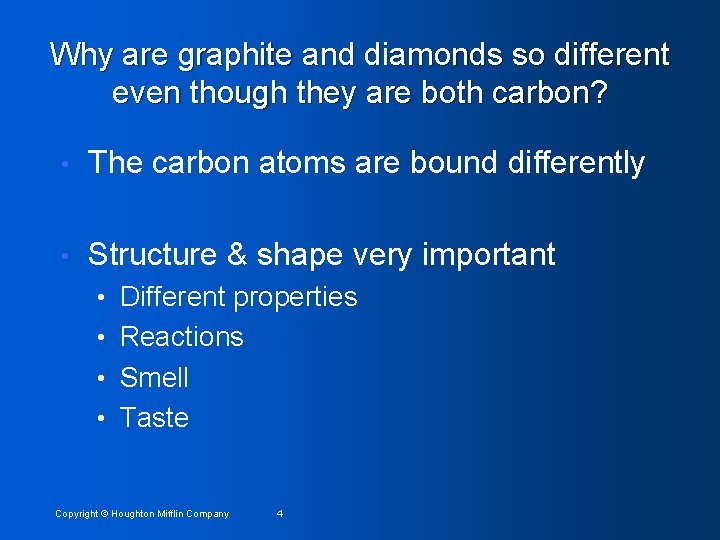 Why are graphite and diamonds so different even though they are both carbon?

• The carbon atoms are bound differently

• Structure & shape very important
  • Different properties
  • Reactions
  • Smell
  • Taste

Copyright © Houghton Mifflin Company 4